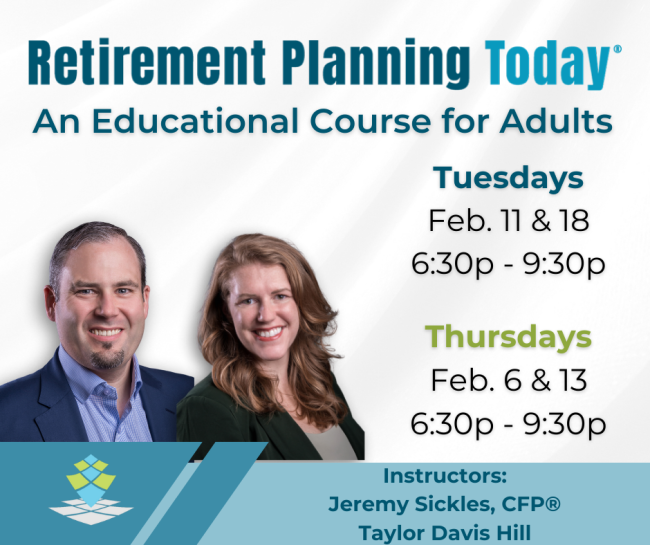 Retirement Planning Today®
An Educational Course for Adults

Tuesdays
Feb. 11 & 18
6:30p - 9:30p

Thursdays
Feb. 6 & 13
6:30p - 9:30p

Instructors:
Jeremy Sickles, CFP®
Taylor Davis Hill